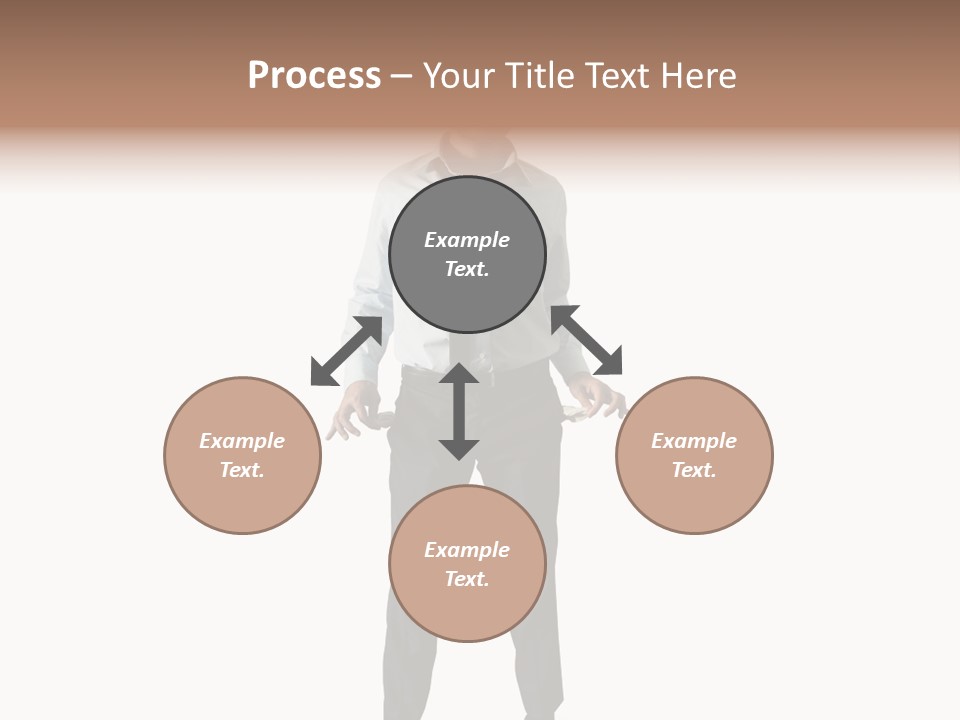 Process – Your Title Text Here

Example Text.

Example Text.

Example Text.

Example Text.